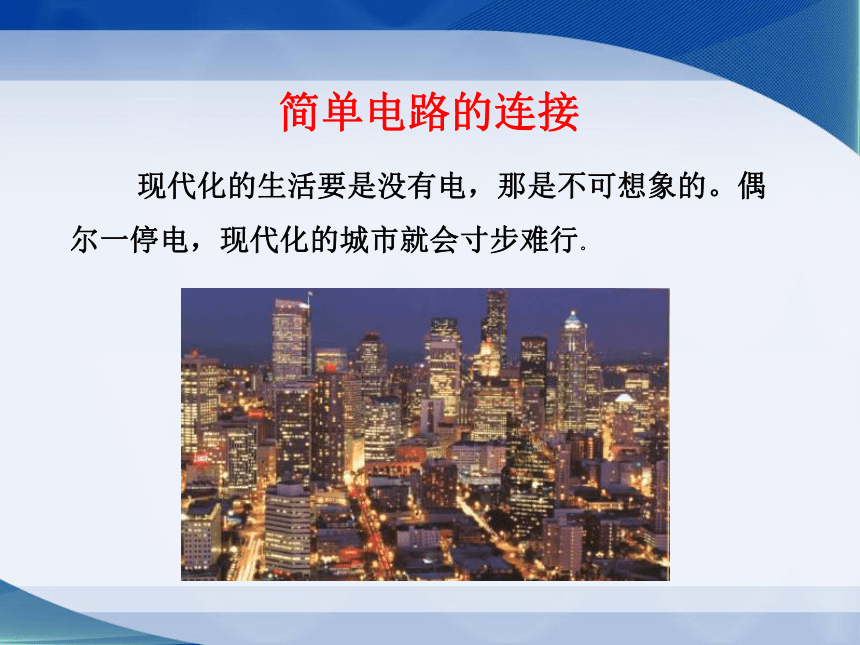 简单电路的连接

现代化的生活要是没有电，那是不可想象的。偶尔一停电，现代化的城市就会寸步难行.